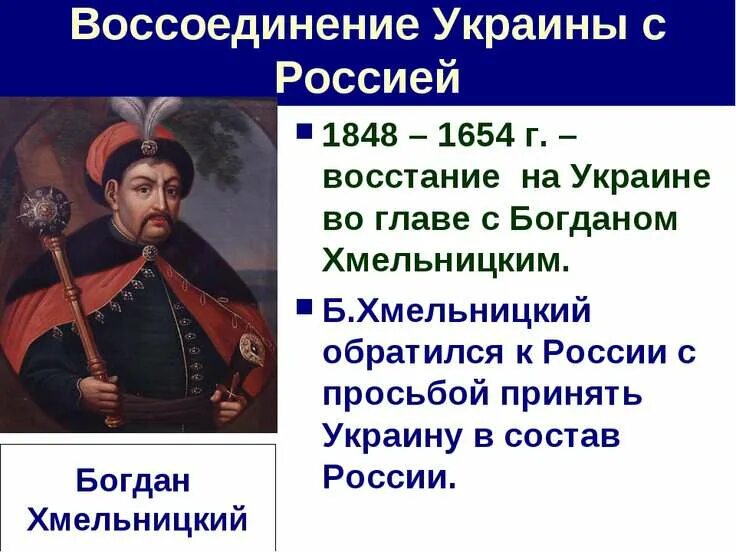 Воссоединение Украины с Россией

Богдан Хмельницкий

1848 – 1654 г. – восстание на Украине во главе с Богданом Хмельницким.

Б.Хмельницкий обратился к России с просьбой принять Украину в состав России.